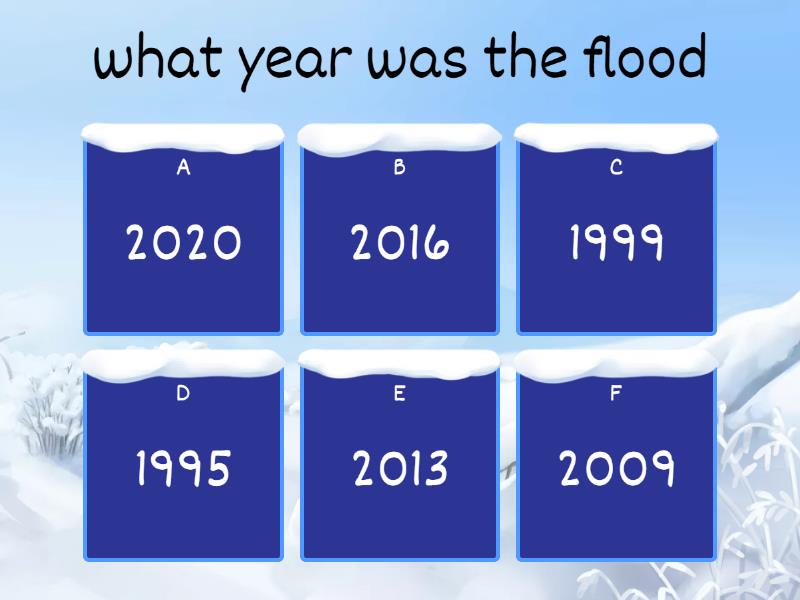 what year was the flood

A
2020

B
2016

C
1999

D
1995

E
2013

F
2009